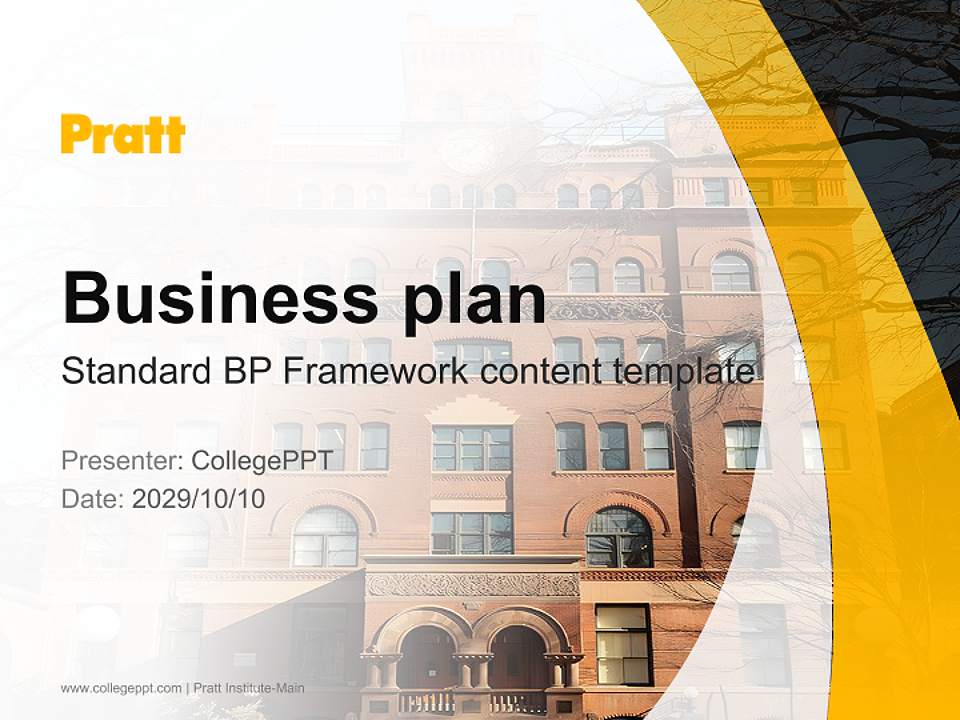 Pratt

Business plan

Standard BP Framework content template

Presenter: CollegePPT

Date: 2029/10/10

www.collegeppt.com | Pratt Institute-Main